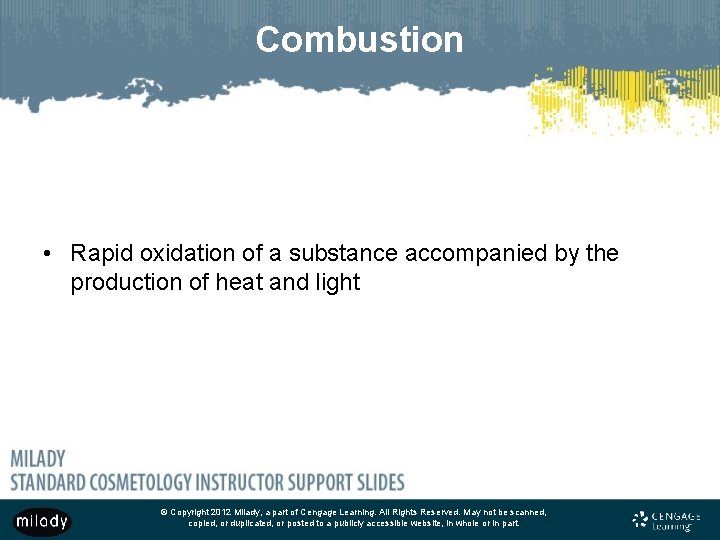 Combustion

• Rapid oxidation of a substance accompanied by the production of heat and light

MILADY
STANDARD COSMETOLOGY INSTRUCTOR SUPPORT SLIDES

milady

© Copyright 2012 Milady, a part of Cengage Learning. All Rights Reserved. May not be scanned, copied, or duplicated, or posted to a publicly accessible website, in whole or in part.

CENGAGE Learning